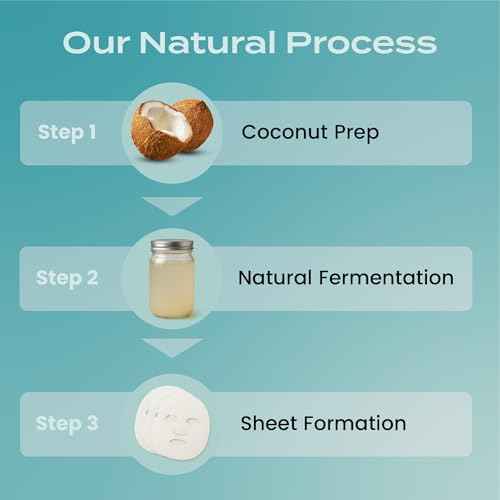 Our Natural Process

Step 1 Coconut Prep

Step 2 Natural Fermentation

Step 3 Sheet Formation